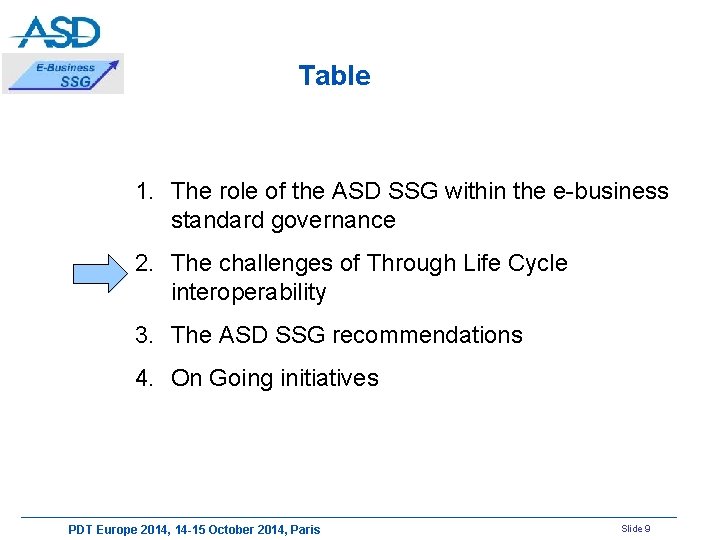 ASD

E-Business SSG

Table

1. The role of the ASD SSG within the e-business standard governance

2. The challenges of Through Life Cycle interoperability

3. The ASD SSG recommendations

4. On Going initiatives

PDT Europe 2014, 14-15 October 2014, Paris

Slide 9